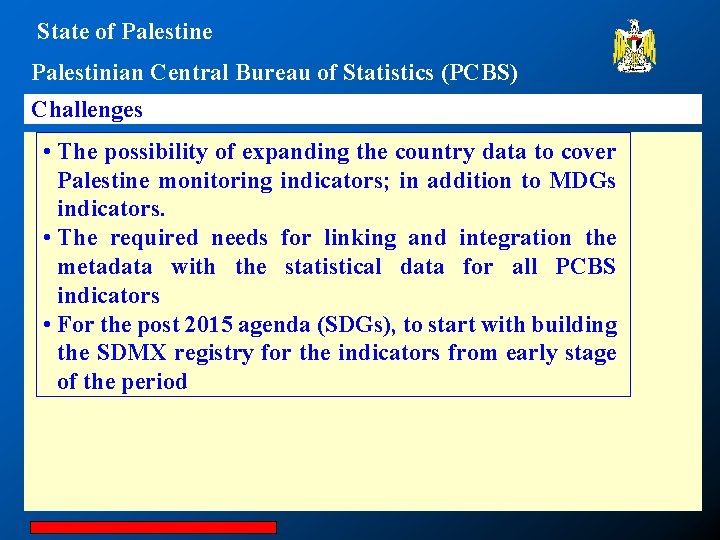 State of Palestine

Palestinian Central Bureau of Statistics (PCBS)

Challenges

• The possibility of expanding the country data to cover Palestine monitoring indicators; in addition to MDGs indicators.
• The required needs for linking and integration the metadata with the statistical data for all PCBS indicators
• For the post 2015 agenda (SDGs), to start with building the SDMX registry for the indicators from early stage of the period